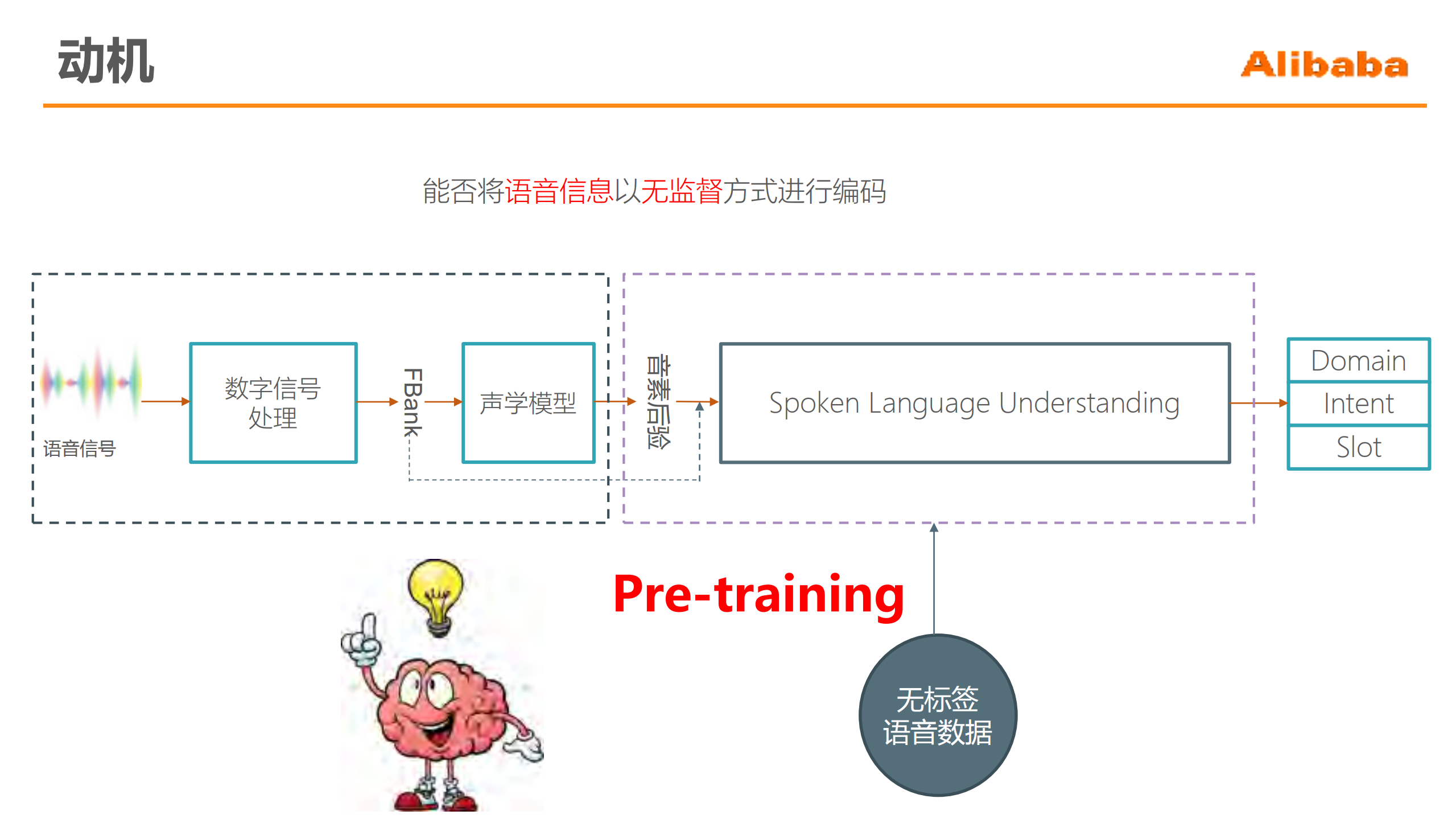 动机

Alibaba

能否将语音信息以无监督方式进行编码

语音信号

数字信号处理

FBank

声学模型

音素后验

Spoken Language Understanding

Domain

Intent

Slot

Pre-training

无标签语音数据